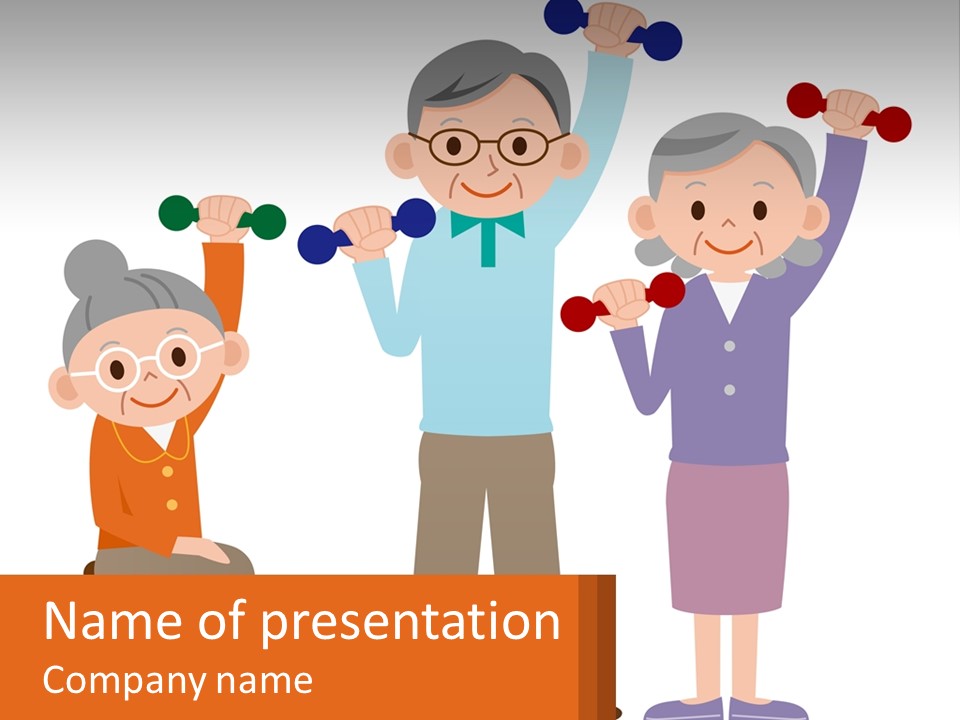 Name of presentation
Company name